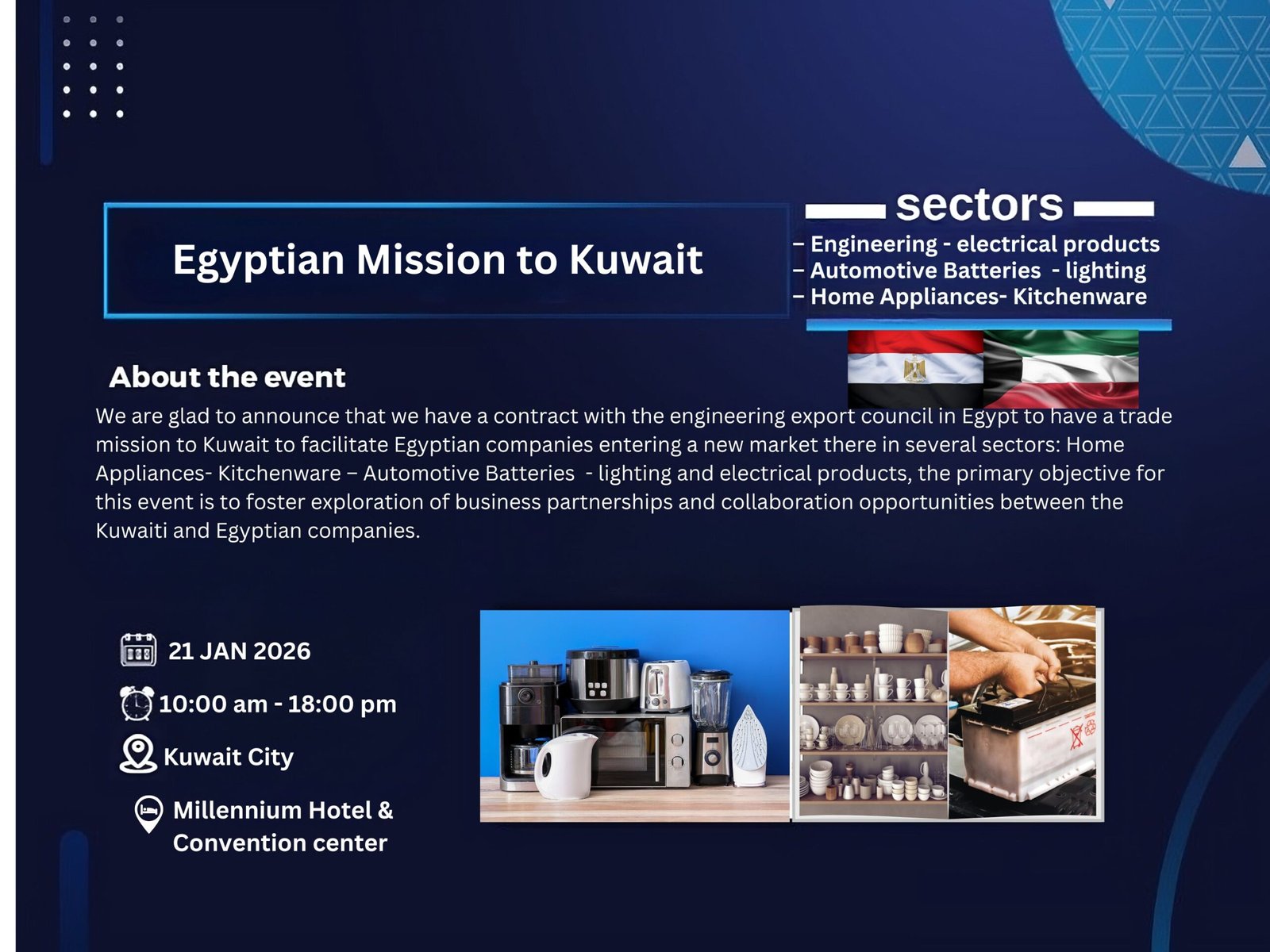 Egyptian Mission to Kuwait

sectors

– Engineering - electrical products
– Automotive Batteries - lighting
– Home Appliances- Kitchenware

About the event

We are glad to announce that we have a contract with the engineering export council in Egypt to have a trade mission to Kuwait to facilitate Egyptian companies entering a new market there in several sectors: Home Appliances- Kitchenware – Automotive Batteries - lighting and electrical products, the primary objective for this event is to foster exploration of business partnerships and collaboration opportunities between the Kuwaiti and Egyptian companies.

21 JAN 2026

10:00 am - 18:00 pm

Kuwait City

Millennium Hotel & Convention center